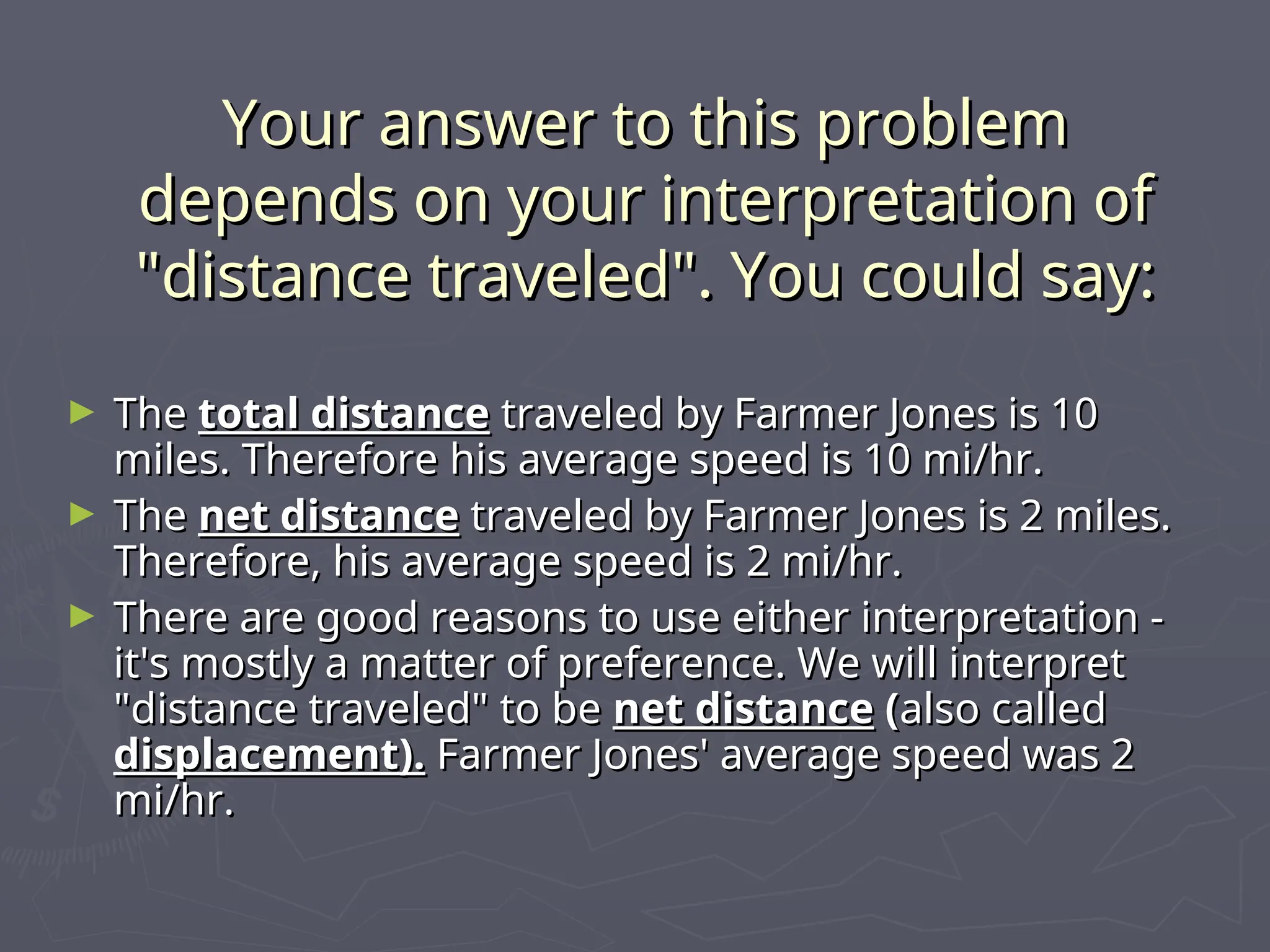 Your answer to this problem depends on your interpretation of "distance traveled". You could say:

► The total distance traveled by Farmer Jones is 10 miles. Therefore his average speed is 10 mi/hr.
► The net distance traveled by Farmer Jones is 2 miles. Therefore, his average speed is 2 mi/hr.
► There are good reasons to use either interpretation - it's mostly a matter of preference. We will interpret "distance traveled" to be net distance (also called displacement). Farmer Jones' average speed was 2 mi/hr.